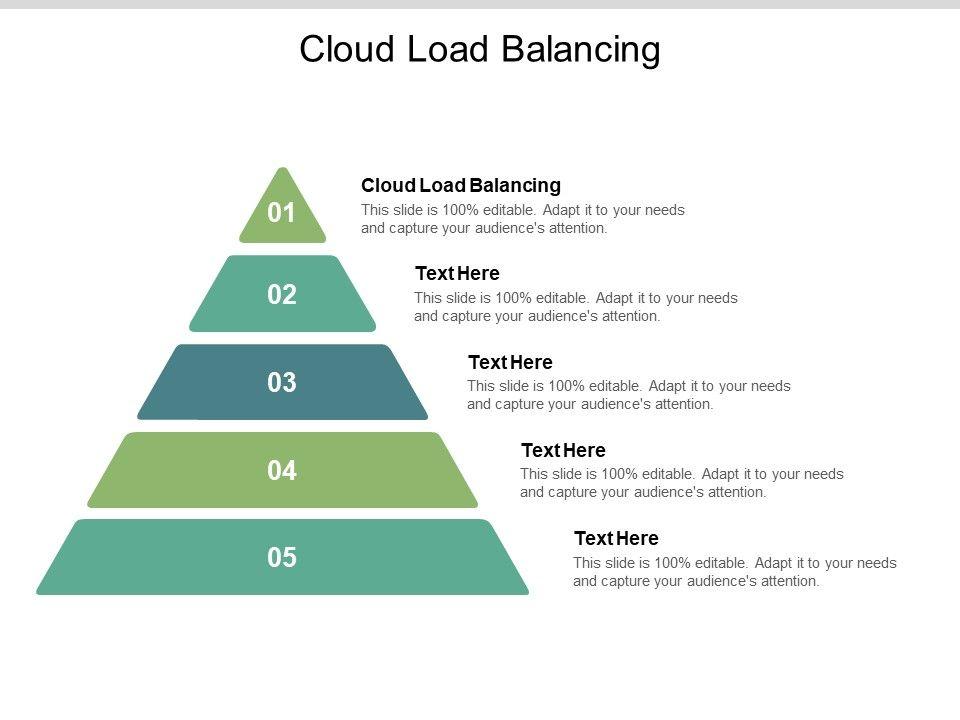 Cloud Load Balancing

01

Cloud Load Balancing
This slide is 100% editable. Adapt it to your needs and capture your audience's attention.

02

Text Here
This slide is 100% editable. Adapt it to your needs and capture your audience's attention.

03

Text Here
This slide is 100% editable. Adapt it to your needs and capture your audience's attention.

04

Text Here
This slide is 100% editable. Adapt it to your needs and capture your audience's attention.

05

Text Here
This slide is 100% editable. Adapt it to your needs and capture your audience's attention.